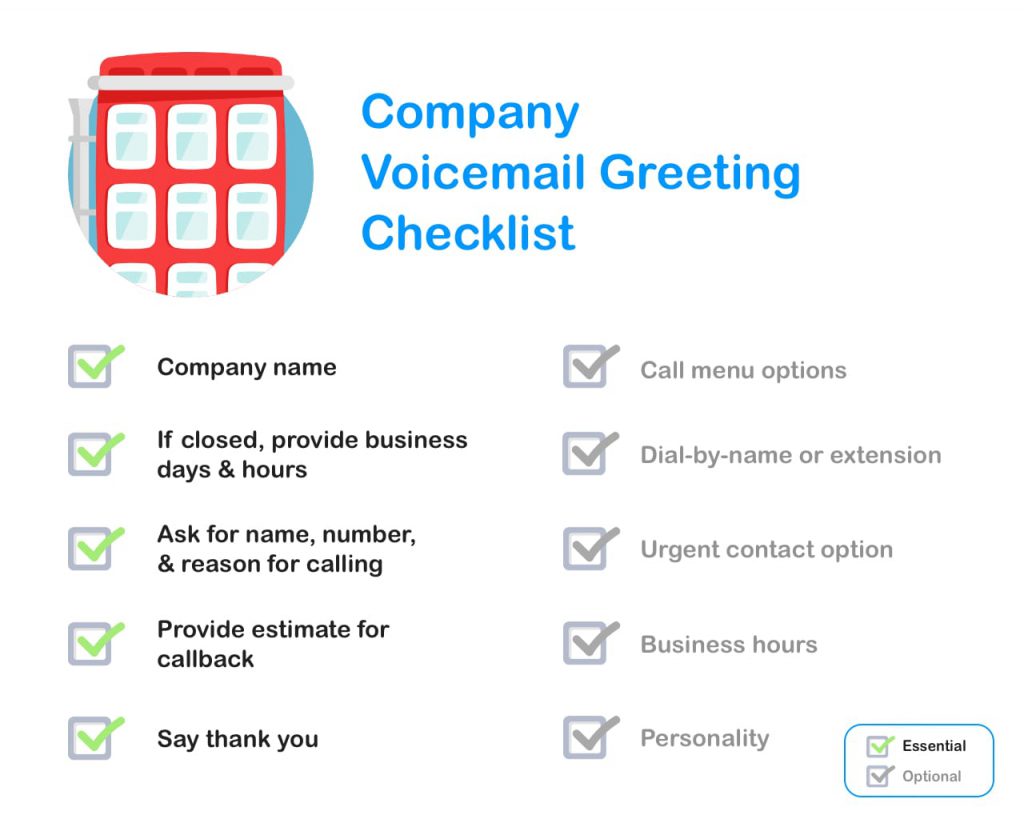 Company Voicemail Greeting Checklist

Company name

If closed, provide business days & hours

Ask for name, number, & reason for calling

Provide estimate for callback

Say thank you

Call menu options

Dial-by-name or extension

Urgent contact option

Business hours

Personality

Essential

Optional